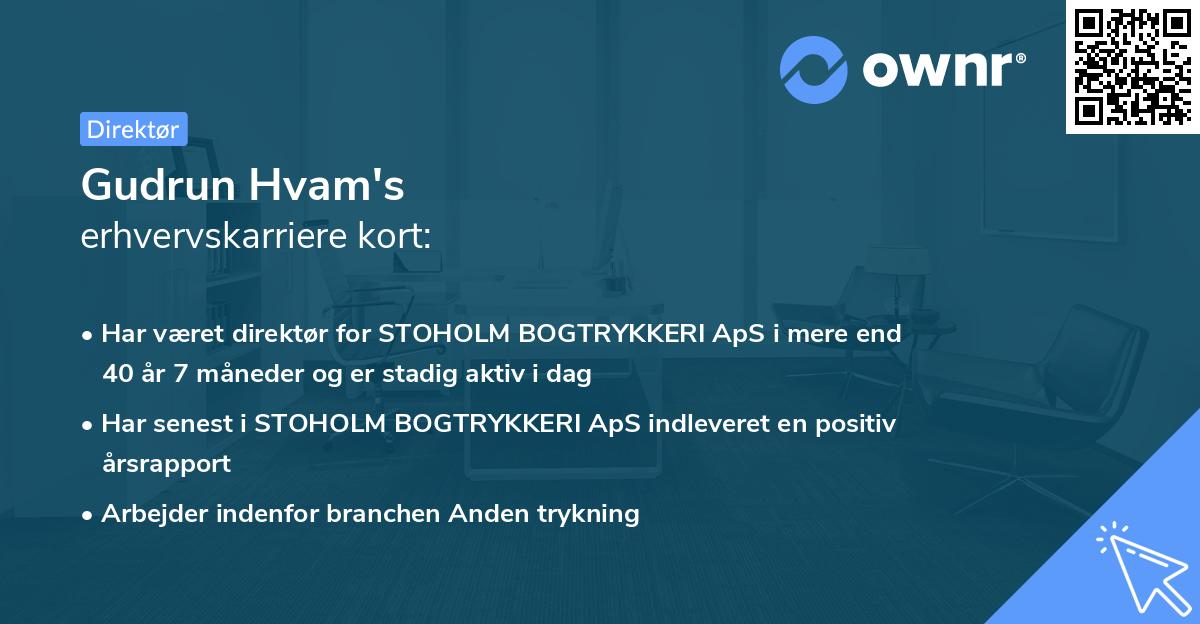 ownr®

Direktør

Gudrun Hvam's
erhvervskarriere kort:

• Har været direktør for STOHOLM BOGTRYKKERI ApS i mere end 40 år 7 måneder og er stadig aktiv i dag

• Har senest i STOHOLM BOGTRYKKERI ApS indleveret en positiv årsrapport

• Arbejder indenfor branchen Anden trykning